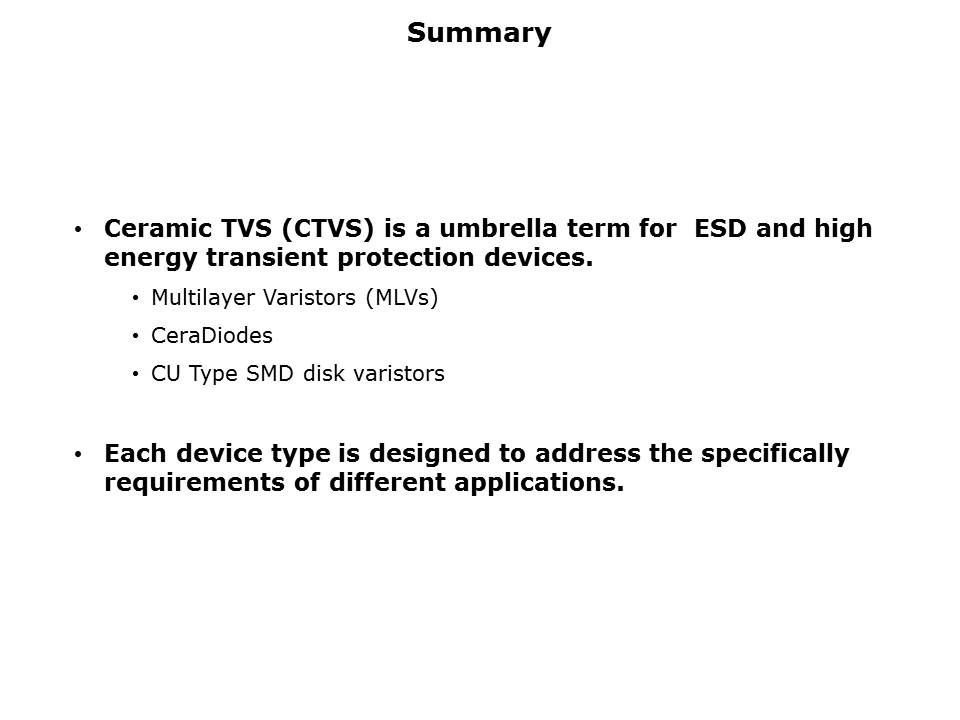 Summary

• Ceramic TVS (CTVS) is a umbrella term for  ESD and high energy transient protection devices.

• Multilayer Varistors (MLVs)

• CeraDiodes

• CU Type SMD disk varistors

• Each device type is designed to address the specifically requirements of different applications.